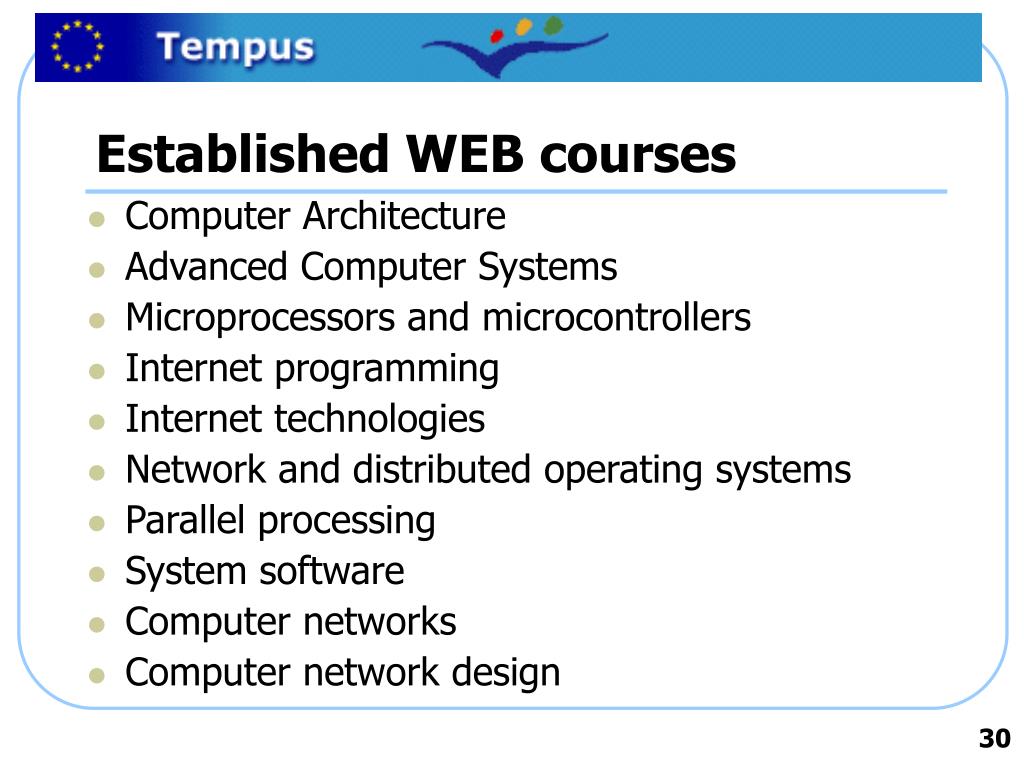 Tempus

Established WEB courses

- Computer Architecture
- Advanced Computer Systems
- Microprocessors and microcontrollers
- Internet programming
- Internet technologies
- Network and distributed operating systems
- Parallel processing
- System software
- Computer networks
- Computer network design

30